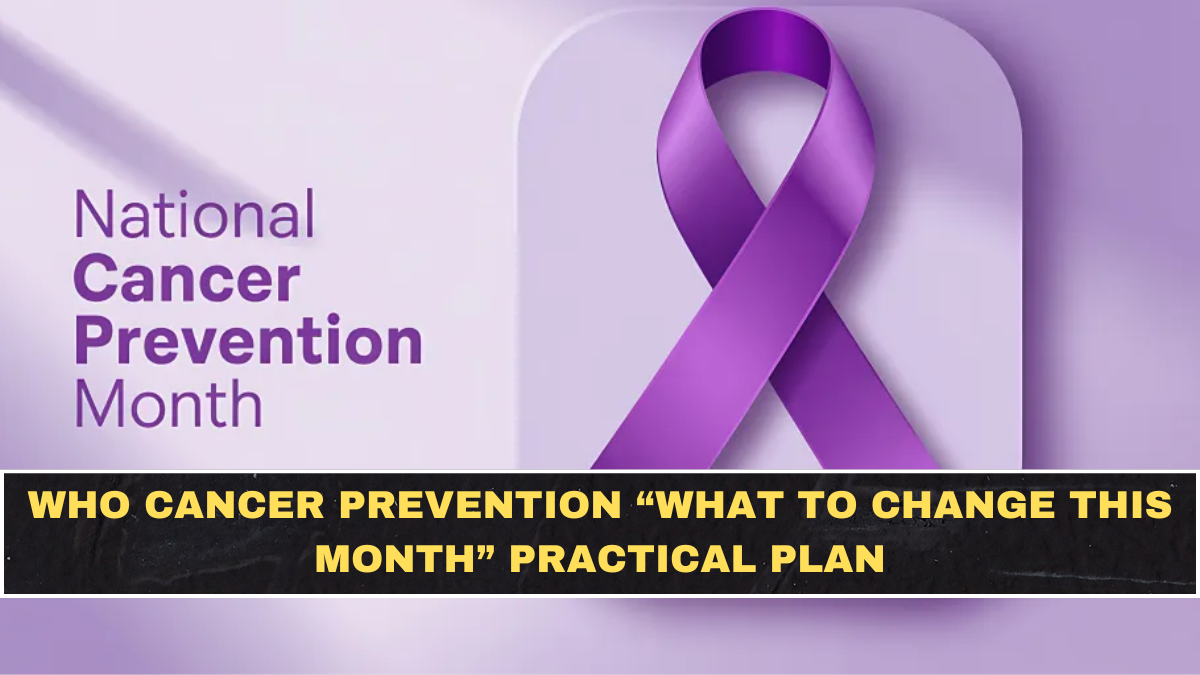 National
Cancer
Prevention
Month

WHO CANCER PREVENTION “WHAT TO CHANGE THIS MONTH” PRACTICAL PLAN